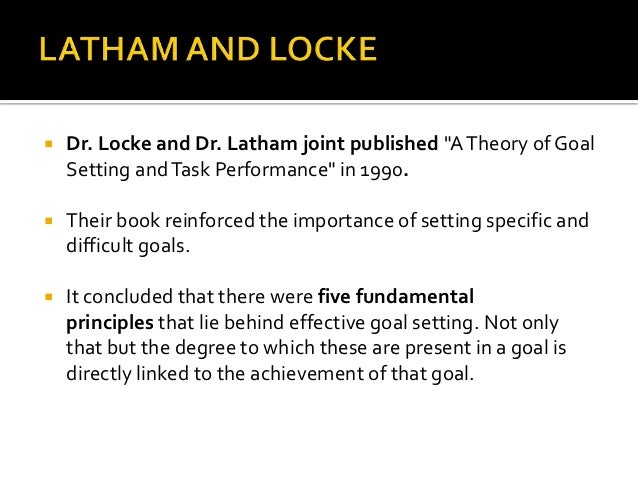 LATHAM AND LOCKE

Dr. Locke and Dr. Latham joint published "A Theory of Goal Setting and Task Performance" in 1990.

Their book reinforced the importance of setting specific and difficult goals.

It concluded that there were five fundamental principles that lie behind effective goal setting. Not only that but the degree to which these are present in a goal is directly linked to the achievement of that goal.